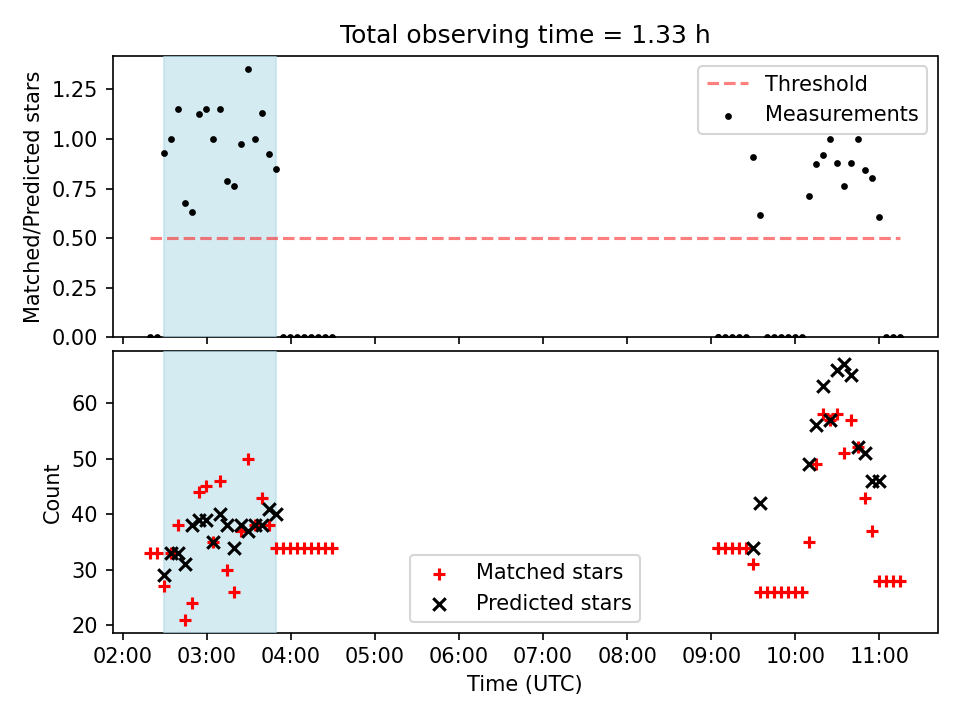 Total observing time = 1.33 h

Matched/Predicted stars

1.25
1.00
0.75
0.50
0.25
0.00

Threshold
Measurements

Count

60
50
40
30
20

Matched stars
Predicted stars

02:00 03:00 04:00 05:00 06:00 07:00 08:00 09:00 10:00 11:00

Time (UTC)